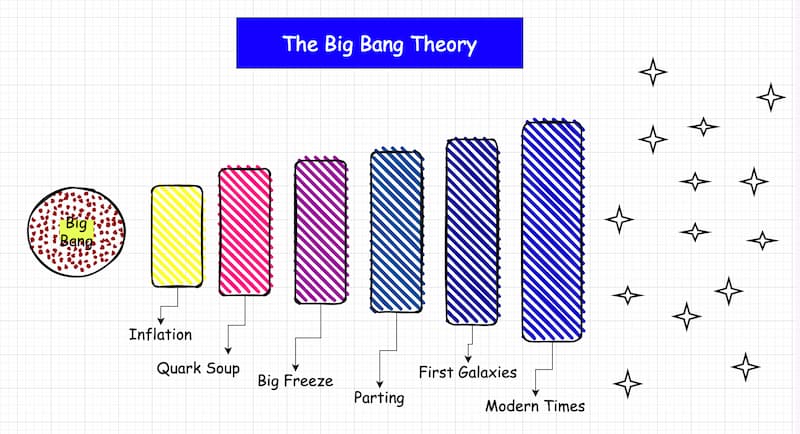 The Big Bang Theory

Big Bang

Inflation

Quark Soup

Big Freeze

Parting

First Galaxies

Modern Times